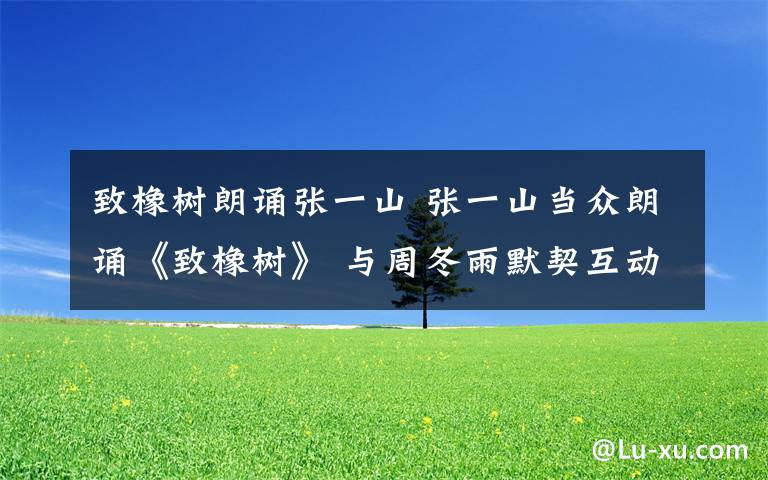 致橡树朗诵张一山 张一山当众朗诵《致橡树》 与周冬雨默契互动

@Lu-xu.com